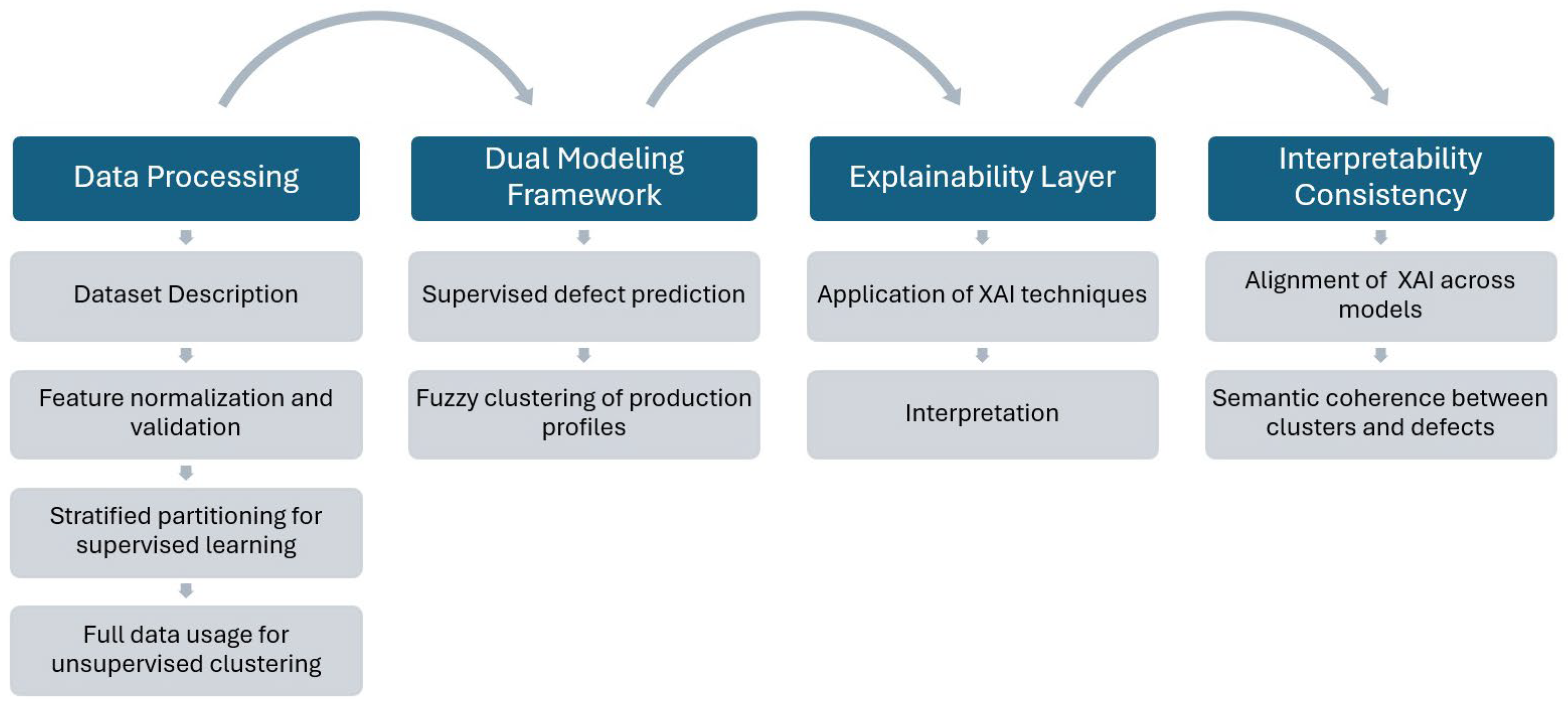 Data Processing

Dataset Description

Feature normalization and validation

Stratified partitioning for supervised learning

Full data usage for unsupervised clustering

Dual Modeling Framework

Supervised defect prediction

Fuzzy clustering of production profiles

Explainability Layer

Application of XAI techniques

Interpretation

Interpretability Consistency

Alignment of XAI across models

Semantic coherence between clusters and defects